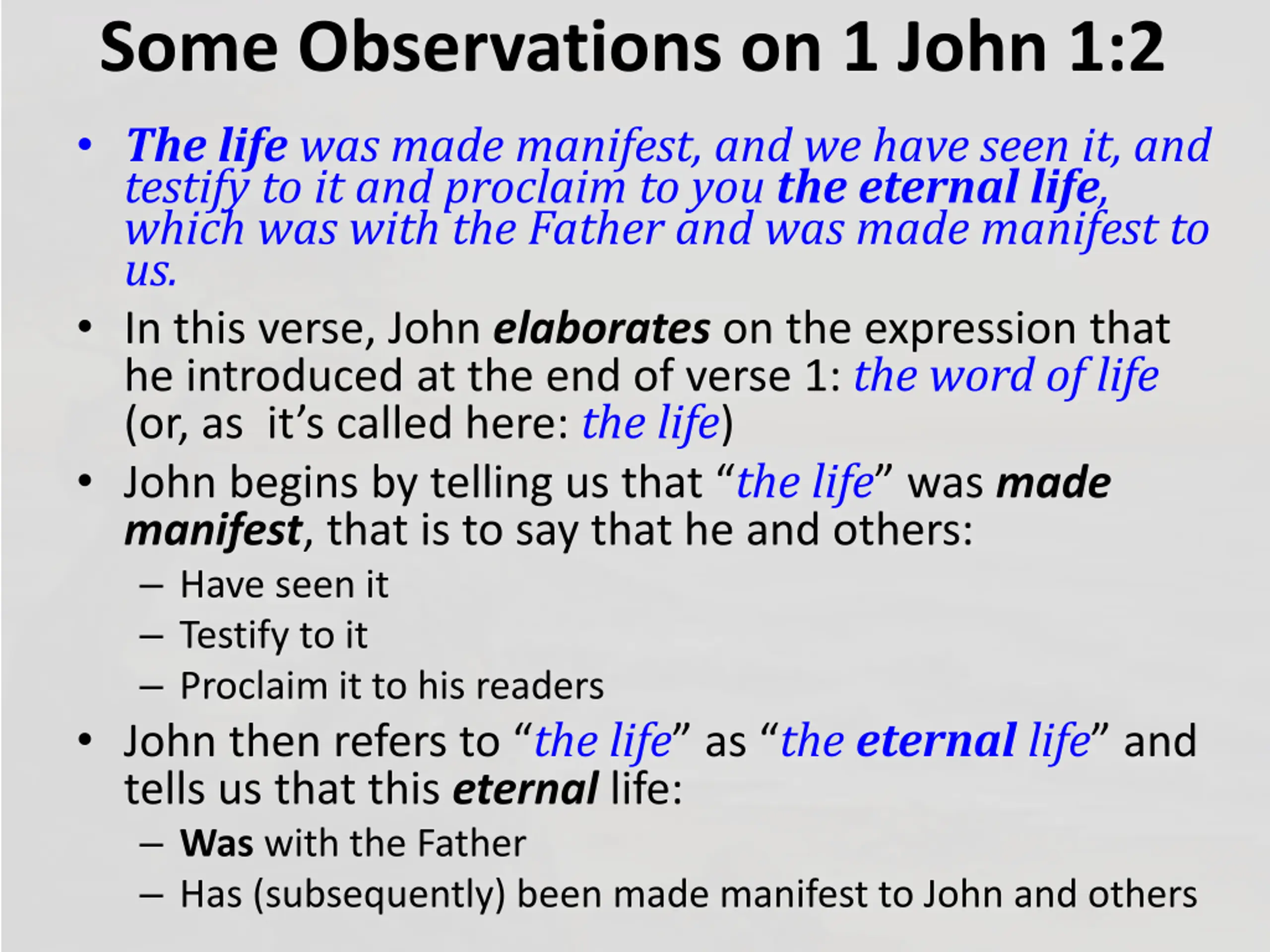 Some Observations on 1 John 1:2

• The life was made manifest, and we have seen it, and testify to it and proclaim to you the eternal life, which was with the Father and was made manifest to us.

• In this verse, John elaborates on the expression that he introduced at the end of verse 1: the word of life (or, as it's called here: the life)

• John begins by telling us that "the life" was made manifest, that is to say that he and others:
– Have seen it
– Testify to it
– Proclaim it to his readers

• John then refers to "the life" as "the eternal life" and tells us that this eternal life:
– Was with the Father
– Has (subsequently) been made manifest to John and others